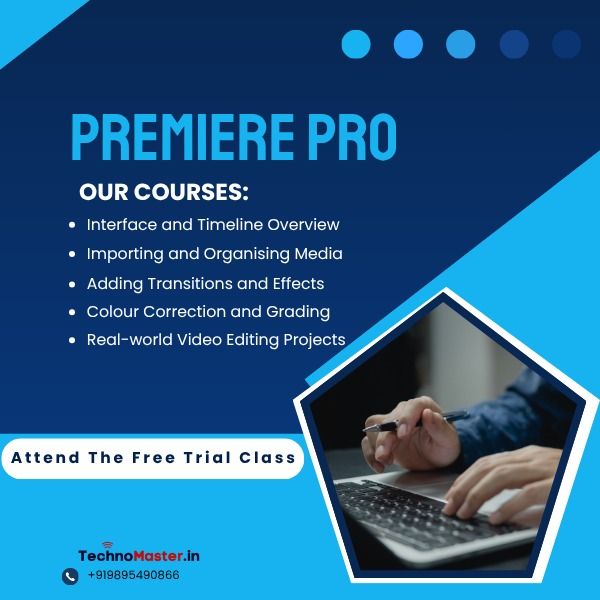 PREMIERE PRO

OUR COURSES:

- Interface and Timeline Overview
- Importing and Organising Media
- Adding Transitions and Effects
- Colour Correction and Grading
- Real-world Video Editing Projects

Attend The Free Trial Class

TechnoMaster.in

+919895490866